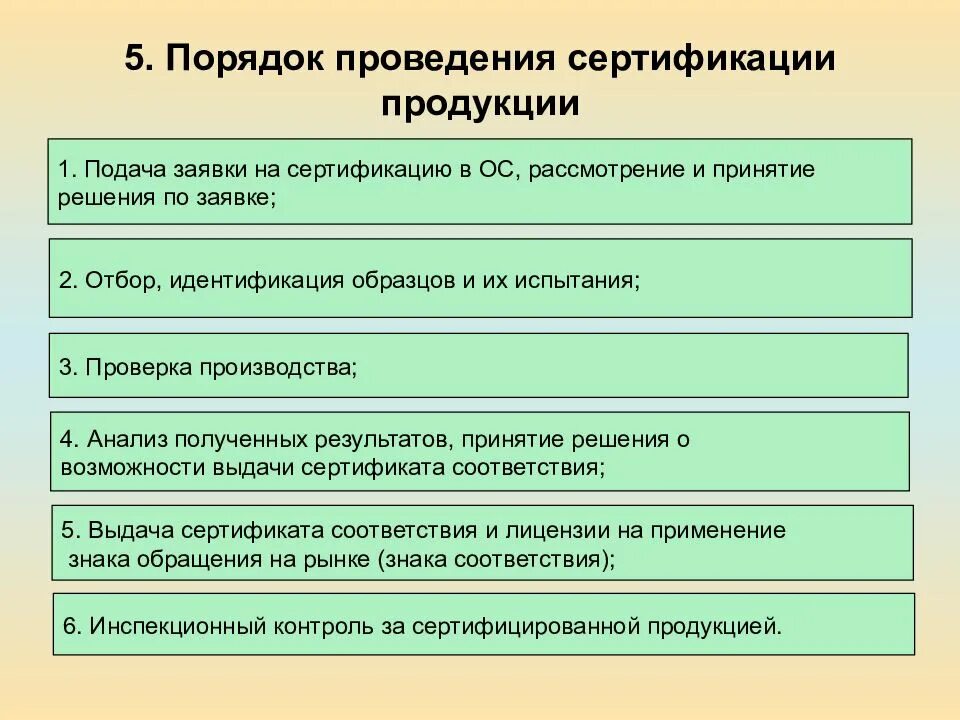 5. Порядок проведения сертификации продукции

1. Подача заявки на сертификацию в ОС, рассмотрение и принятие решения по заявке;

2. Отбор, идентификация образцов и их испытания;

3. Проверка производства;

4. Анализ полученных результатов, принятие решения о возможности выдачи сертификата соответствия;

5. Выдача сертификата соответствия и лицензии на применение знака обращения на рынке (знака соответствия);

6. Инспекционный контроль за сертифицированной продукцией.